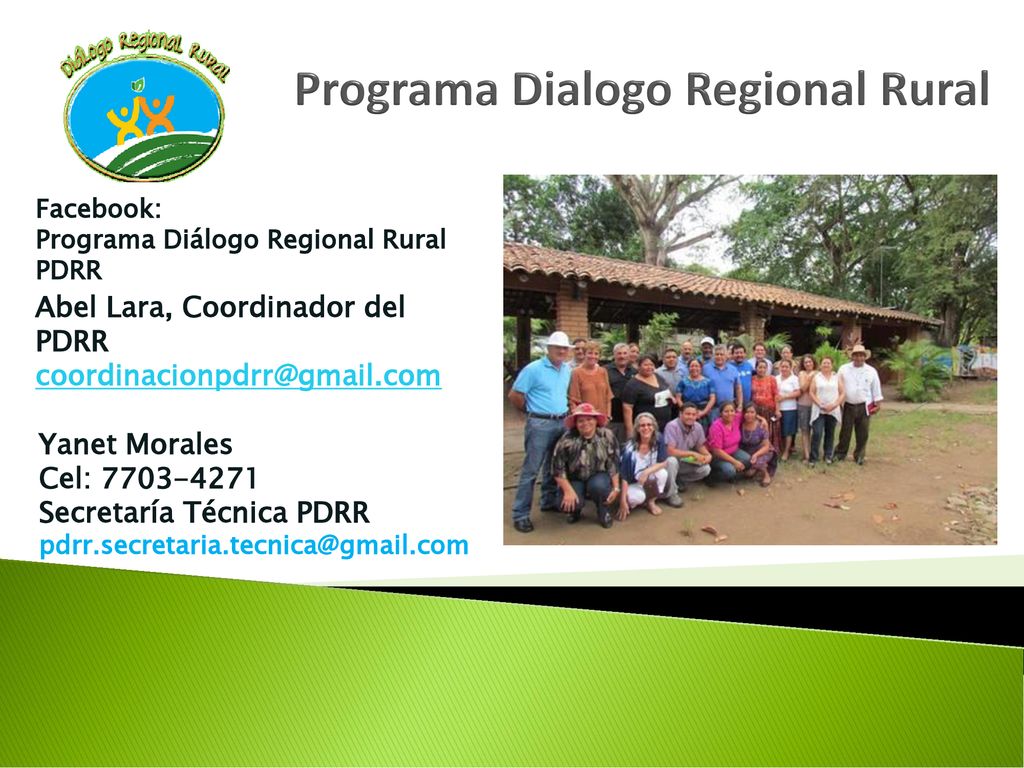 Diálogo Regional Rural

Programa Dialogo Regional Rural

Facebook:
Programa Diálogo Regional Rural PDRR

Abel Lara, Coordinador del PDRR
coordinacionpdrr@gmail.com

Yanet Morales
Cel: 7703-4271
Secretaría Técnica PDRR
pdrr.secretaria.tecnica@gmail.com